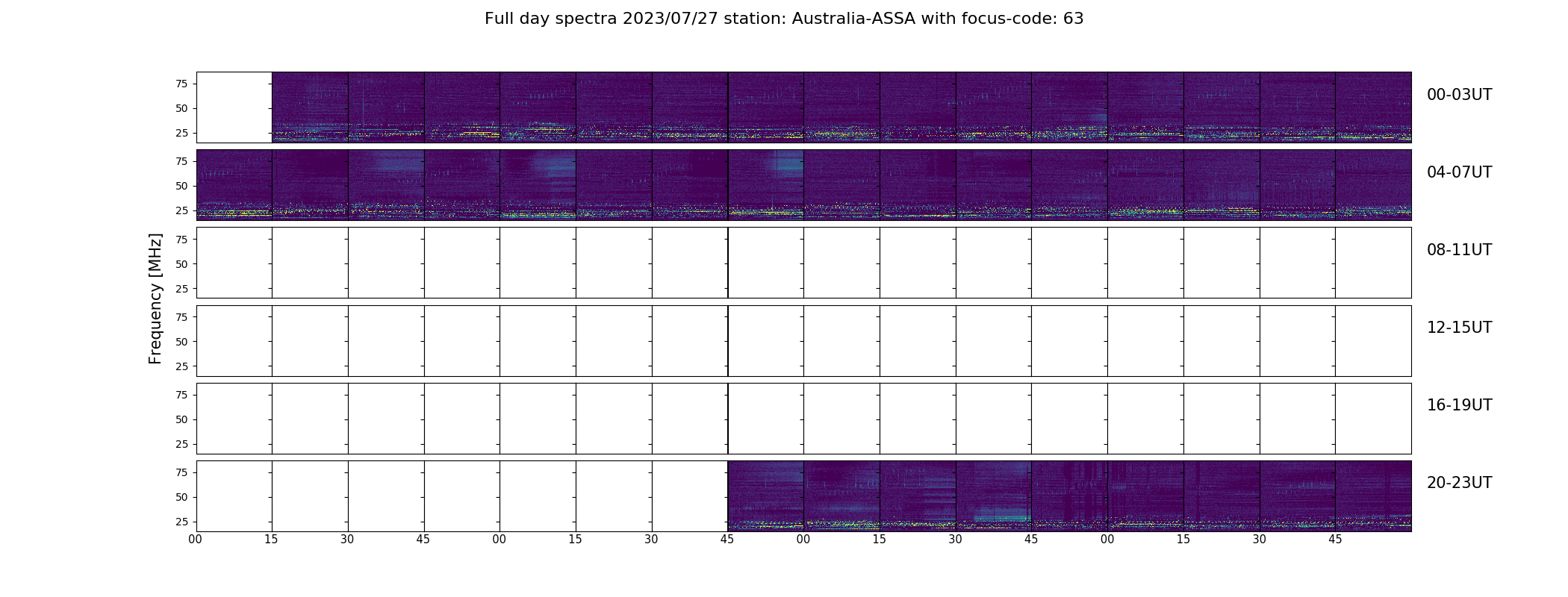 Full day spectra 2023/07/27 station: Australia-ASSA with focus-code: 63

Frequency [MHz]

75
50
25
00-03UT

75
50
25
04-07UT

75
50
25
08-11UT

75
50
25
12-15UT

75
50
25
16-19UT

75
50
25
20-23UT

00 15 30 45 00 15 30 45 00 15 30 45 00 15 30 45